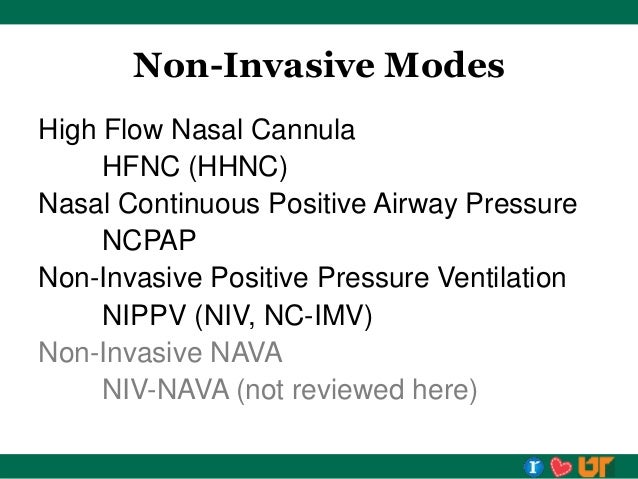 Non-Invasive Modes

High Flow Nasal Cannula
HFNC (HHNC)
Nasal Continuous Positive Airway Pressure
NCPAP
Non-Invasive Positive Pressure Ventilation
NIPPV (NIV, NC-IMV)
Non-Invasive NAVA
NIV-NAVA (not reviewed here)

I UT